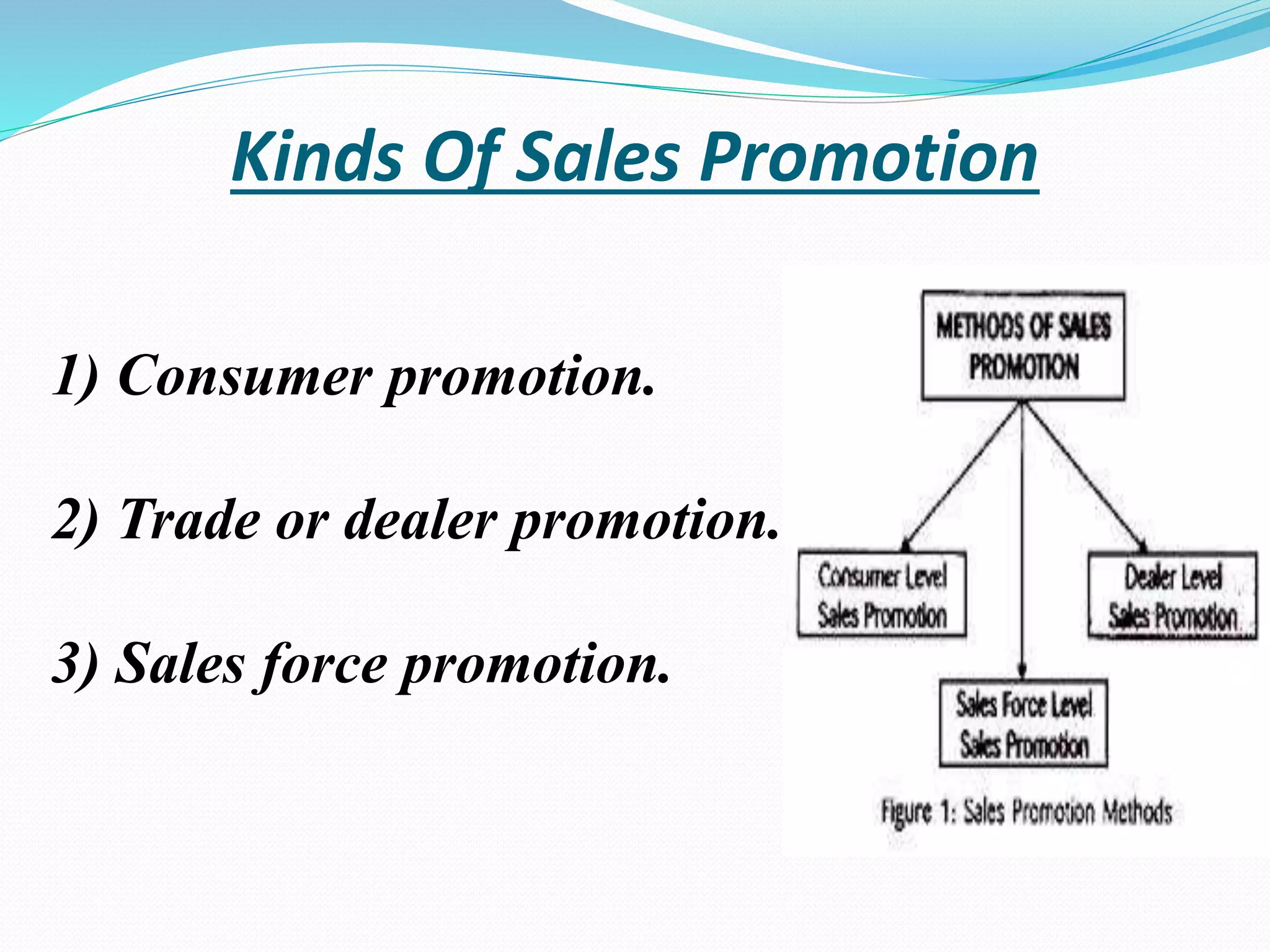 Kinds Of Sales Promotion

1) Consumer promotion.

2) Trade or dealer promotion.

3) Sales force promotion.

METHODS OF SALES PROMOTION

Consumer Level Sales Promotion

Dealer Level Sales Promotion

Sales Force Level Sales Promotion

Figure 1: Sales Promotion Methods